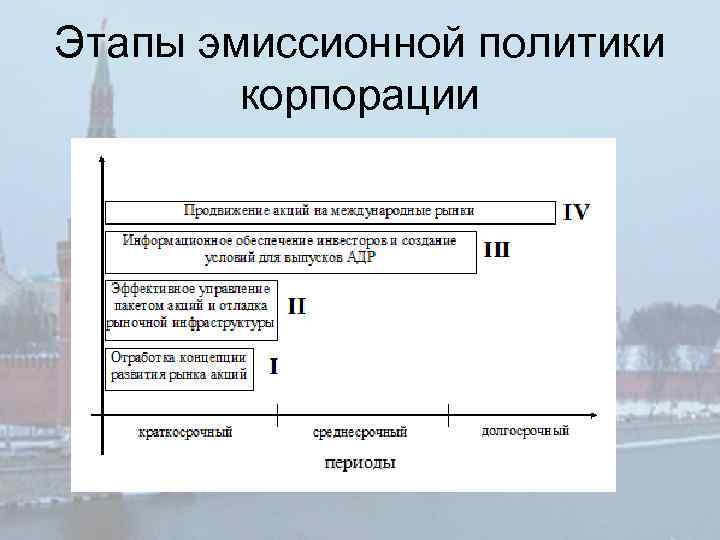 Этапы эмиссионной политики корпорации

Продвижение акций на международные рынки IV

Информационное обеспечение инвесторов и создание условий для выпусков АДР III

Эффективное управление пакетом акций и отладка рыночной инфраструктуры II

Отработка концепции развития рынка акций I

краткосрочный

среднесрочный

долгосрочный

периоды